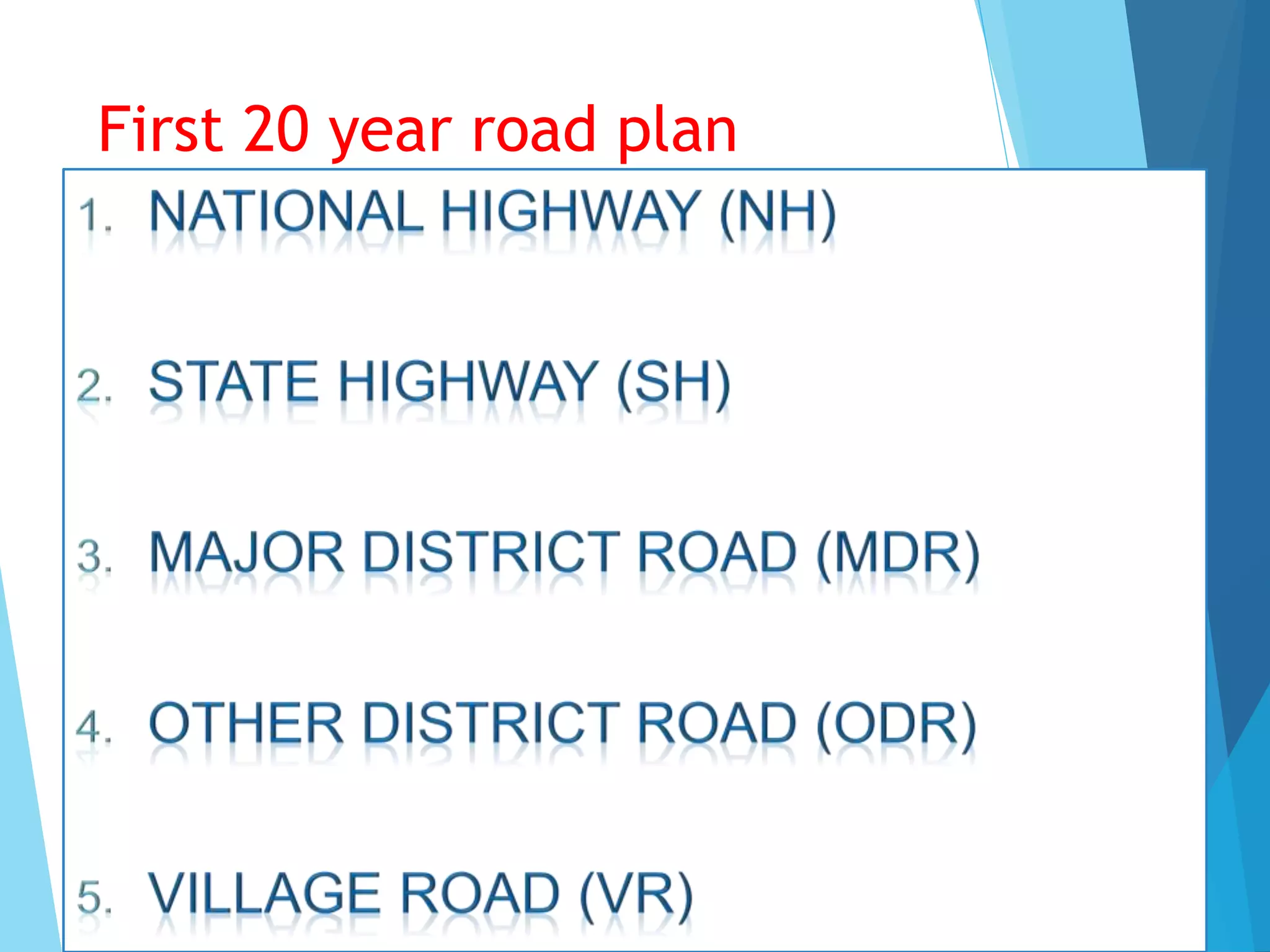 First 20 year road plan

1. NATIONAL HIGHWAY (NH)

2. STATE HIGHWAY (SH)

3. MAJOR DISTRICT ROAD (MDR)

4. OTHER DISTRICT ROAD (ODR)

5. VILLAGE ROAD (VR)